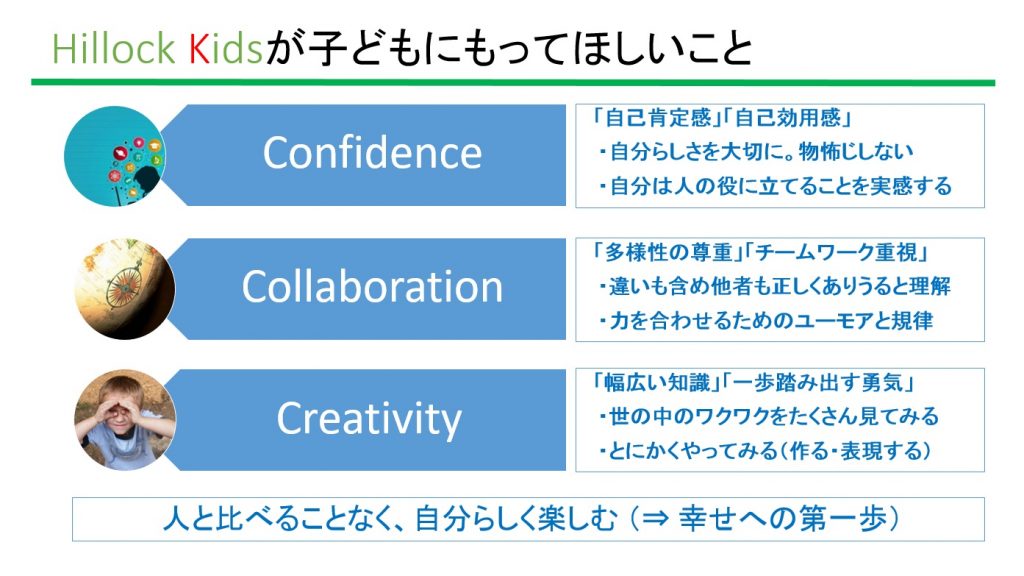 Hillock Kidsが子どもにもってほしいこと

Confidence

「自己肯定感」「自己効用感」
・自分らしさを大切に。物怖じしない
・自分は人の役に立てることを実感する

Collaboration

「多様性の尊重」「チームワーク重視」
・違いも含め他者も正しくありうると理解
・力を合わせるためのユーモアと規律

Creativity

「幅広い知識」「一歩踏み出す勇気」
・世の中のワクワクをたくさん見てみる
・とにかくやってみる（作る・表現する）

人と比べることなく、自分らしく楽しむ（⇒ 幸せへの第一歩）